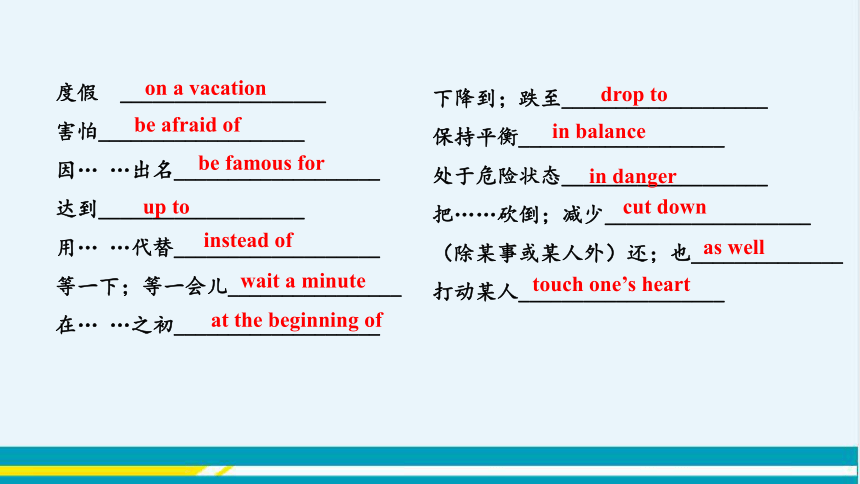 度假 on a vacation

害怕 be afraid of

因… …出名 be famous for

达到 up to

用… …代替 instead of

等一下；等一会儿 wait a minute

在… …之初 at the beginning of

下降到；跌至 drop to

保持平衡 in balance

处于危险状态 in danger

把……砍倒；减少 cut down

（除某事或某人外）还；也 as well

打动某人 touch one's heart